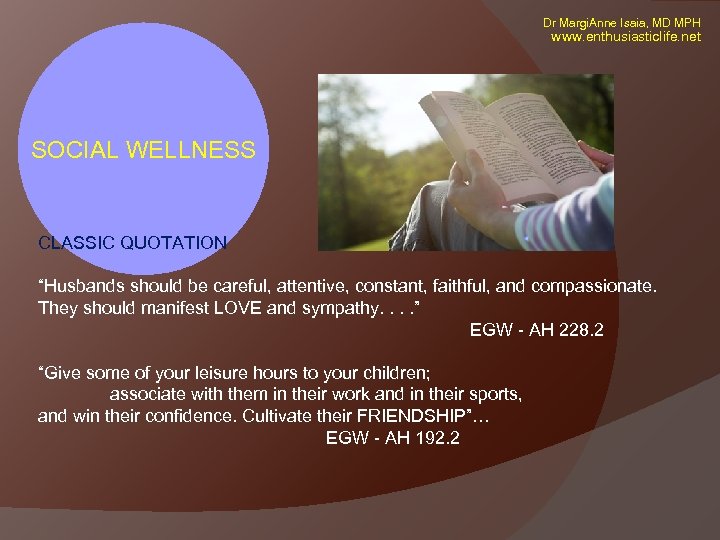 Dr MargiAnne Isaia, MD MPH
www.enthusiasticlife.net

SOCIAL WELLNESS

CLASSIC QUOTATION

“Husbands should be careful, attentive, constant, faithful, and compassionate. They should manifest LOVE and sympathy. . . .”

EGW - AH 228.2

“Give some of your leisure hours to your children; associate with them in their work and in their sports, and win their confidence. Cultivate their FRIENDSHIP”…

EGW - AH 192.2